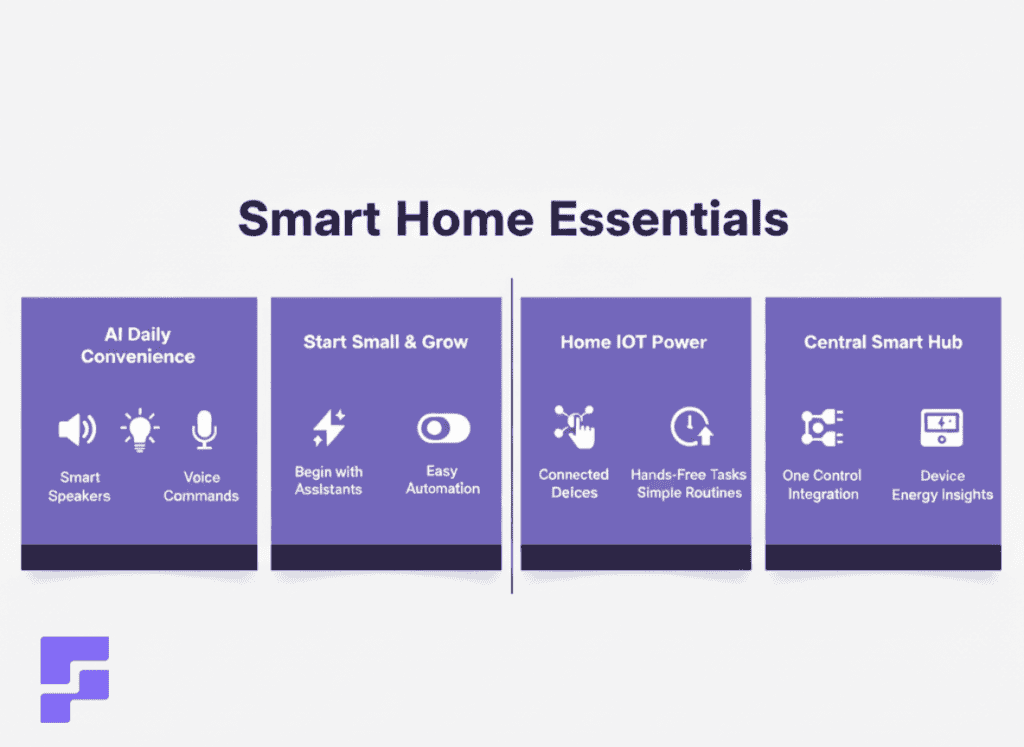 Smart Home Essentials

AI Daily Convenience

Smart Speakers

Voice Commands

Start Small & Grow

Begin with Assistants

Easy Automation

Home IOT Power

Connected Deices

Hands-Free Tasks Simple Routines

Central Smart Hub

One Control Integration

Device Energy Insights